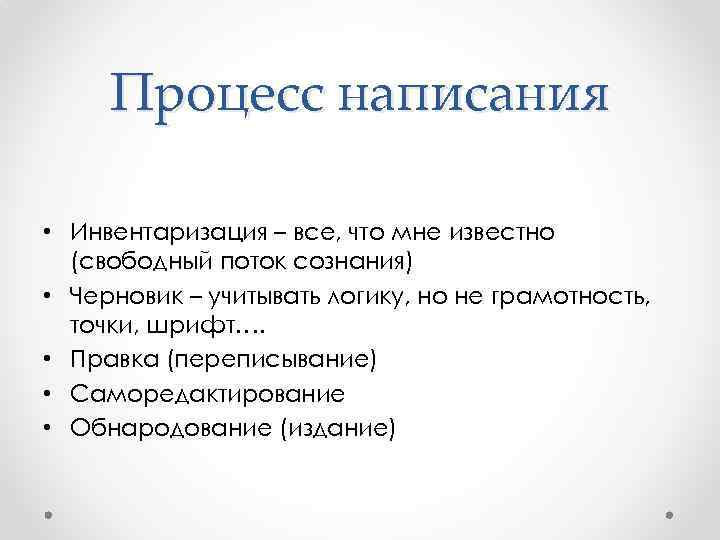 Процесс написания

• Инвентаризация – все, что мне известно (свободный поток сознания)
• Черновик – учитывать логику, но не грамотность, точки, шрифт….
• Правка (переписывание)
• Саморедактирование
• Обнародование (издание)